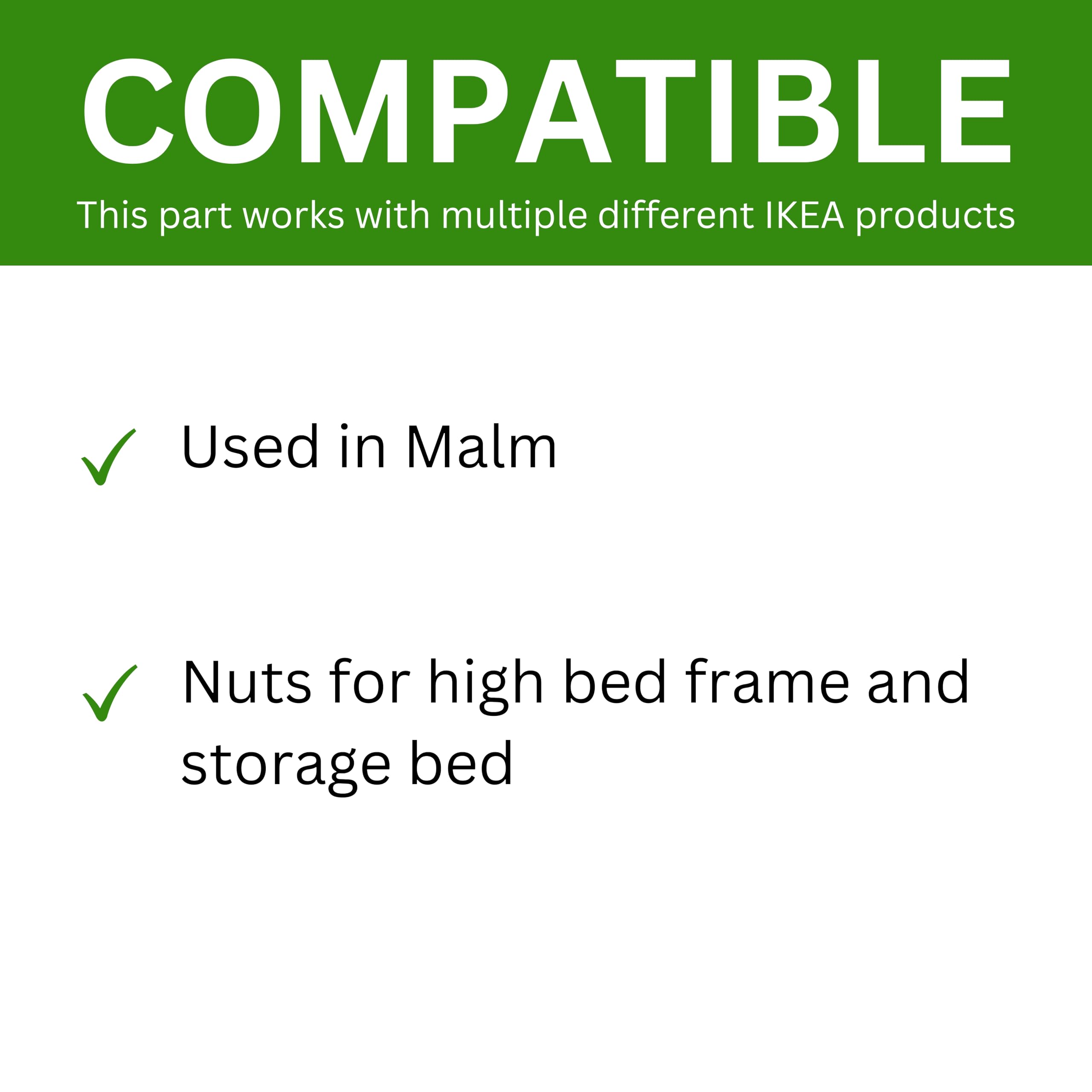 COMPATIBLE

This part works with multiple different IKEA products

✓ Used in Malm

✓ Nuts for high bed frame and storage bed